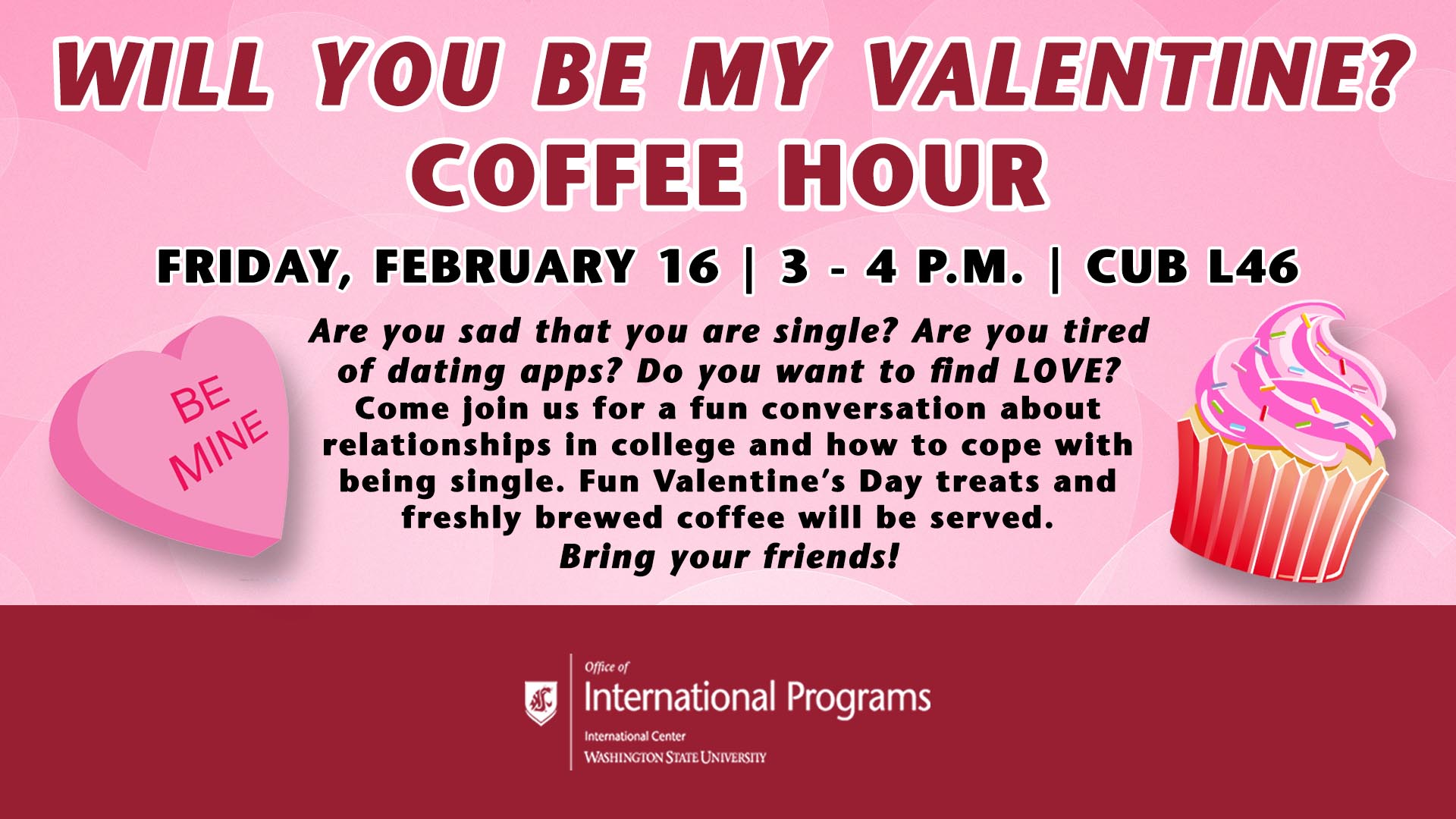 WILL YOU BE MY VALENTINE?
COFFEE HOUR

FRIDAY, FEBRUARY 16 | 3 - 4 P.M. | CUB L46

BE MINE

Are you sad that you are single? Are you tired of dating apps? Do you want to find LOVE? Come join us for a fun conversation about relationships in college and how to cope with being single. Fun Valentine's Day treats and freshly brewed coffee will be served. Bring your friends!

Office of
International Programs
International Center
WASHINGTON STATE UNIVERSITY